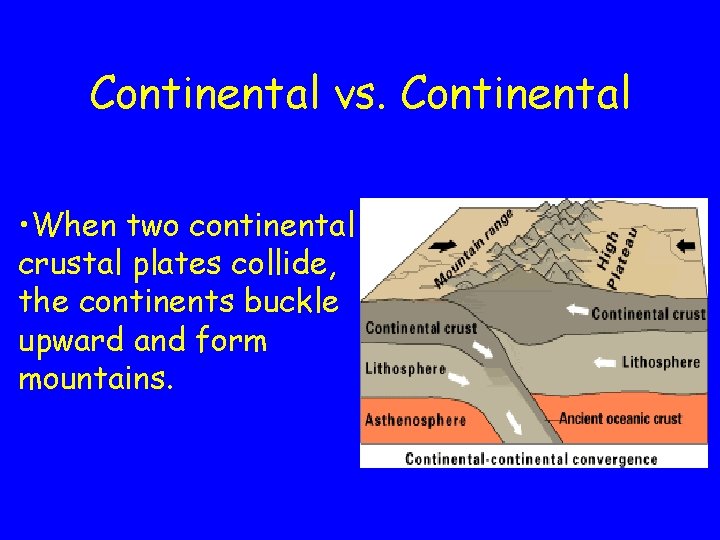 Continental vs. Continental

•When two continental crustal plates collide, the continents buckle upward and form mountains.

Mountain range
High Plateau
Continental crust
Continental crust
Lithosphere
Lithosphere
Asthenosphere
Ancient oceanic crust
Continental-continental convergence